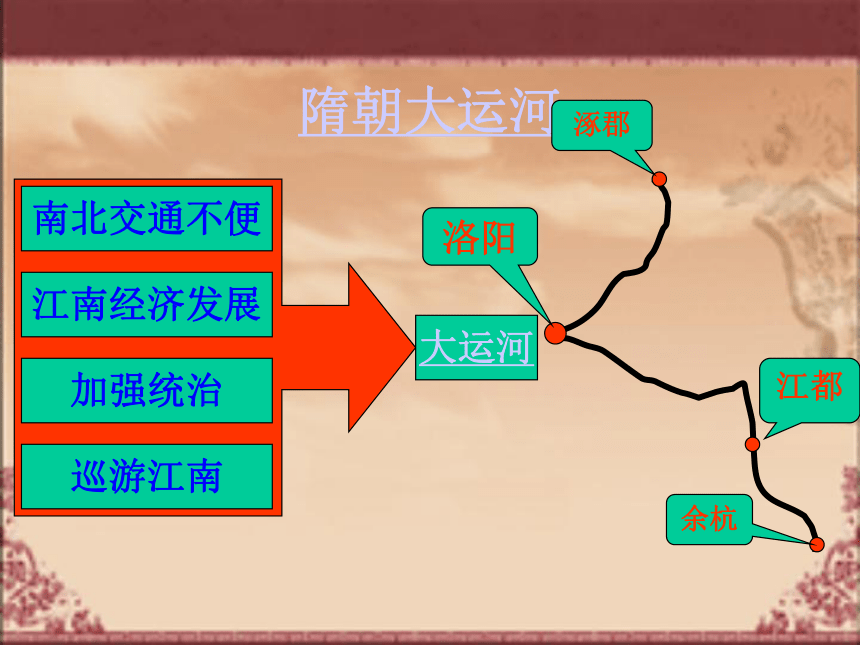 隋朝大运河

南北交通不便

江南经济发展

加强统治

巡游江南

大运河

涿郡

洛阳

江都

余杭